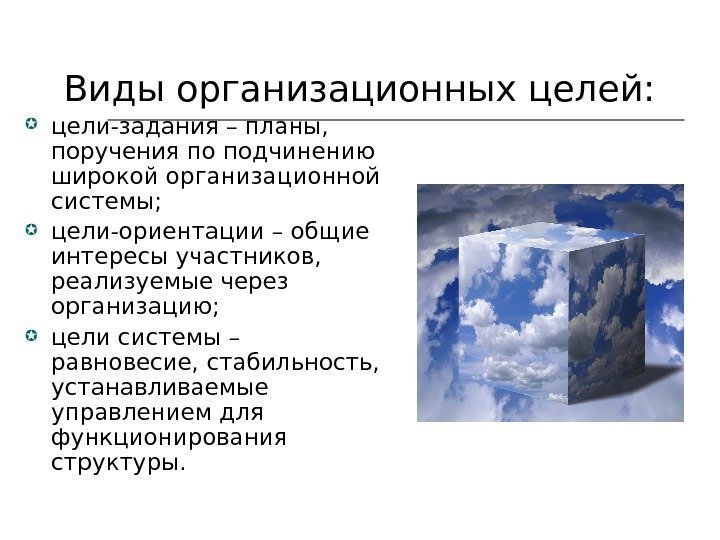 Виды организационных целей:

цели-задания – планы, поручения по подчинению широкой организационной системы;

цели-ориентации – общие интересы участников, реализуемые через организацию;

цели системы – равновесие, стабильность, устанавливаемые управлением для функционирования структуры.